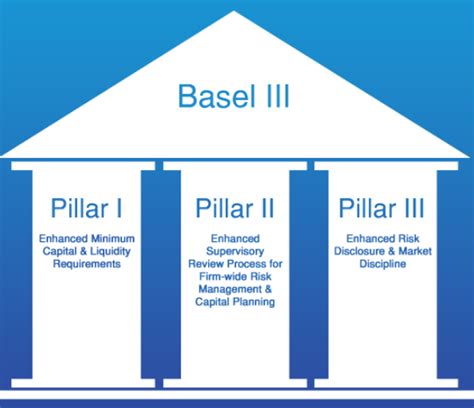 Basel III

Pillar I

Enhanced Minimum Capital & Liquidity Requirements

Pillar II

Enhanced Supervisory Review Process for Firm-wide Risk Management & Capital Planning

Pillar III

Enhanced Risk Disclosure & Market Discipline